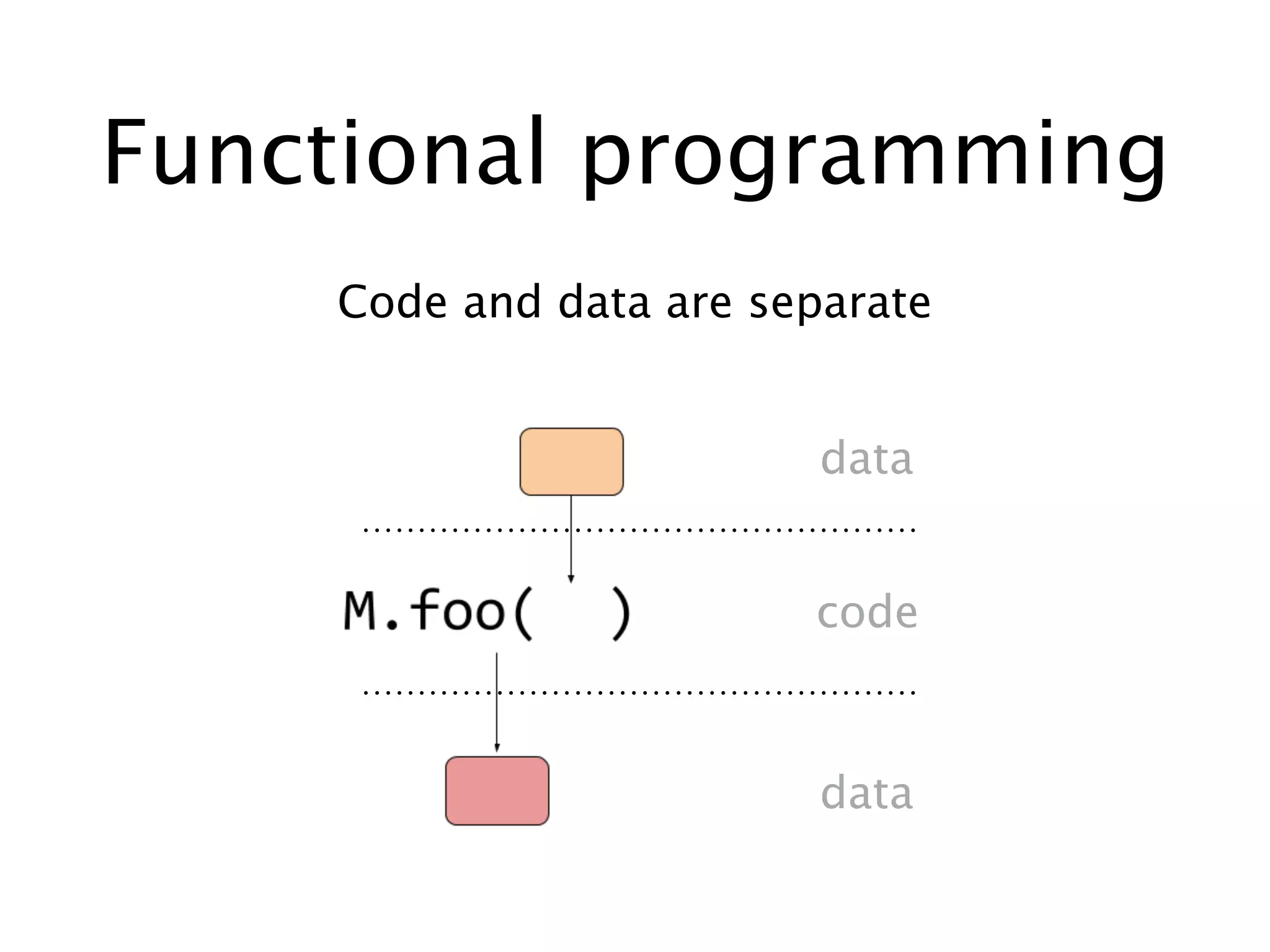 Functional programming

Code and data are separate

data

M.foo( )

code

data